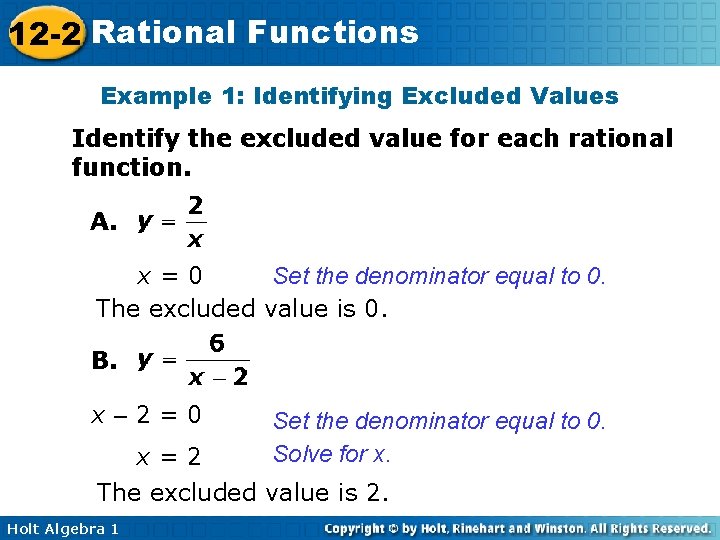 12-2 Rational Functions

Example 1: Identifying Excluded Values

Identify the excluded value for each rational function.

A. $y = \frac{2}{x}$

$x = 0$ Set the denominator equal to 0.

The excluded value is 0.

B. $y = \frac{6}{x - 2}$

$x - 2 = 0$ Set the denominator equal to 0.

$x = 2$ Solve for x.

The excluded value is 2.

Holt Algebra 1

Copyright © by Holt, Rinehart and Winston. All Rights Reserved.